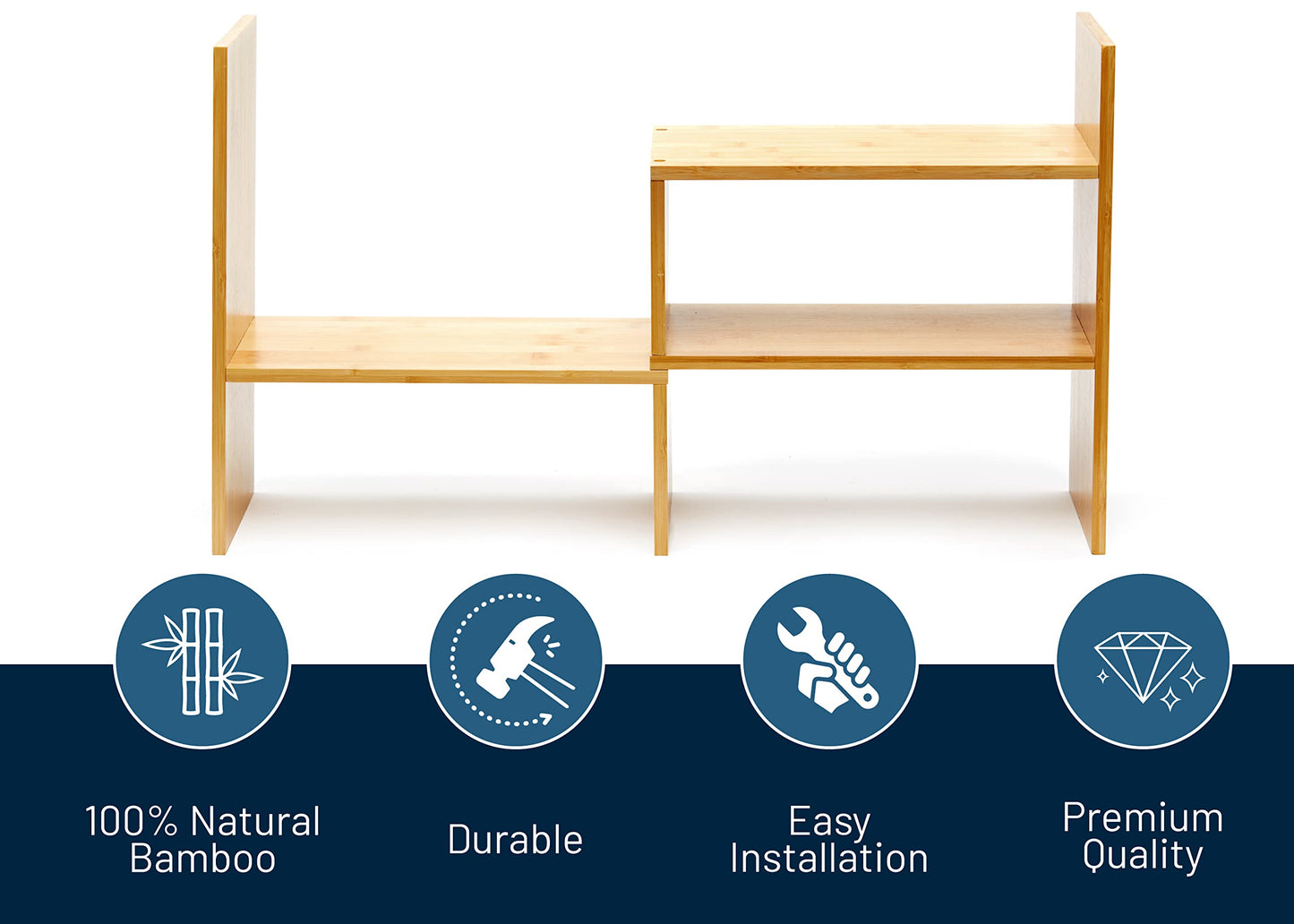 100% Natural Bamboo

Durable

Easy Installation

Premium Quality